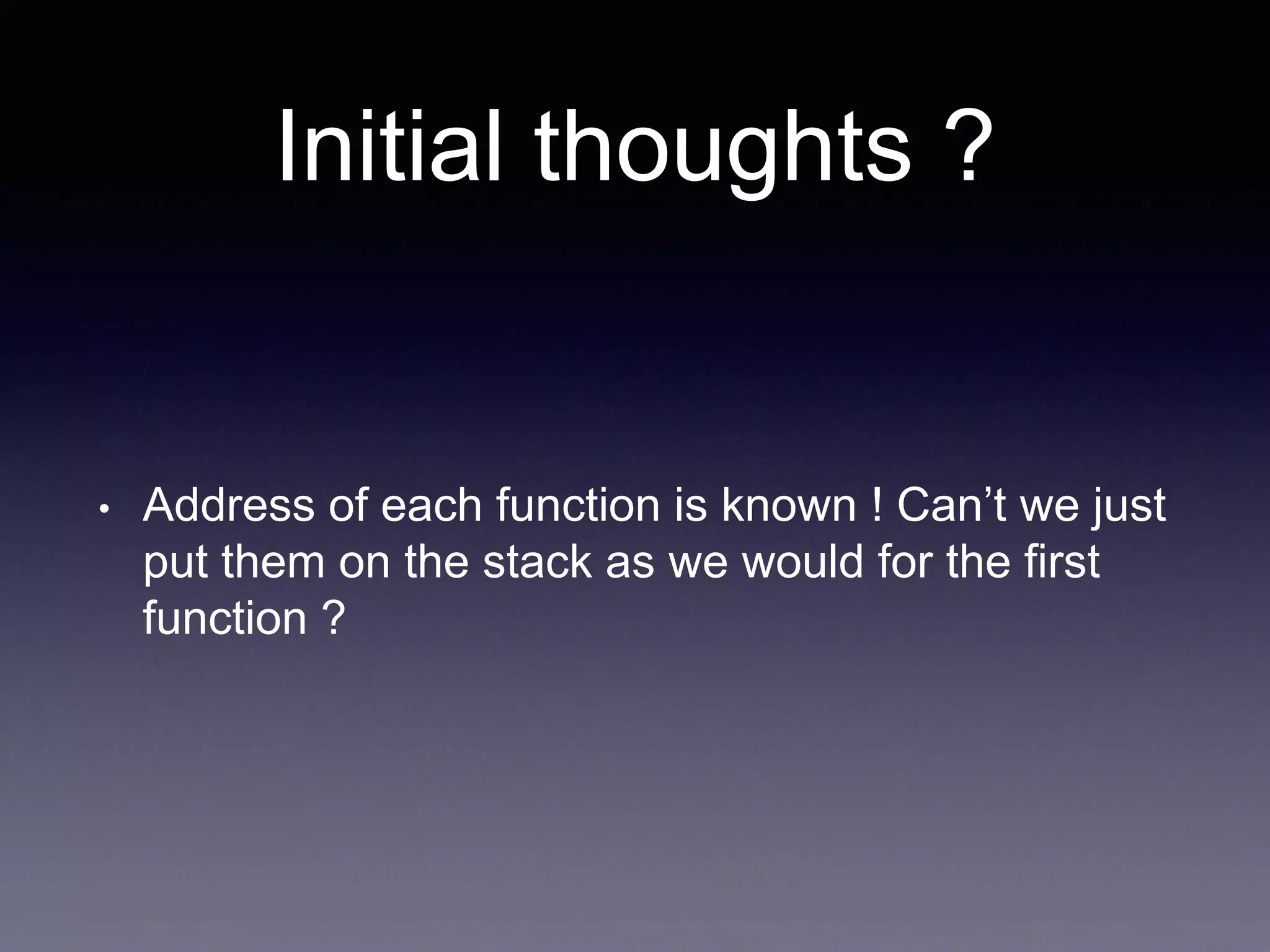 Initial thoughts ?

• Address of each function is known ! Can’t we just put them on the stack as we would for the first function ?